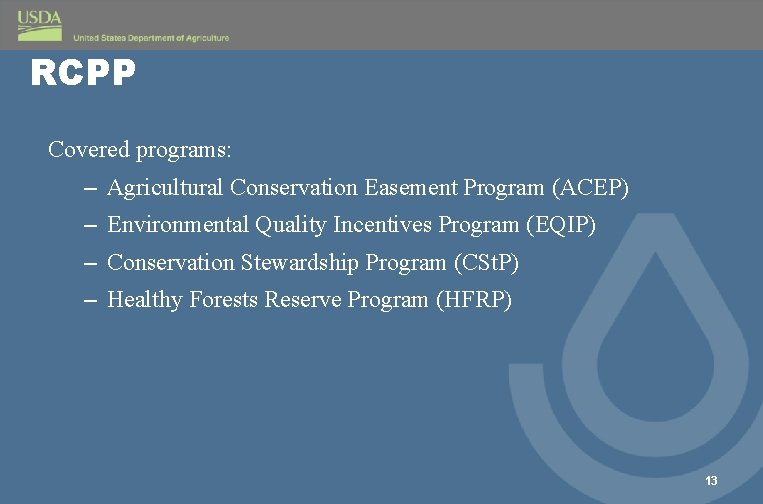 USDA
United States Department of Agriculture

RCPP

Covered programs:

– Agricultural Conservation Easement Program (ACEP)
– Environmental Quality Incentives Program (EQIP)
– Conservation Stewardship Program (CStP)
– Healthy Forests Reserve Program (HFRP)

13